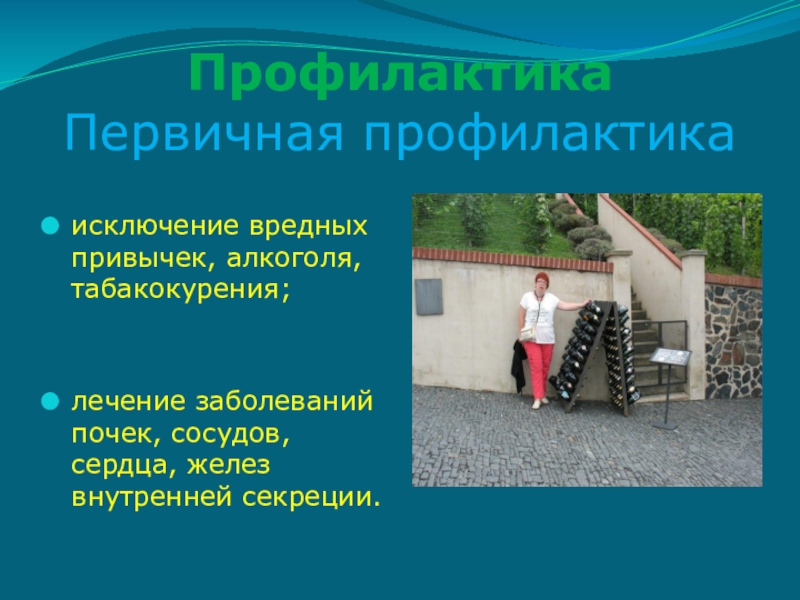 Профилактика
Первичная профилактика

исключение вредных привычек, алкоголя, табакокурения;

лечение заболеваний почек, сосудов, сердца, желез внутренней секреции.